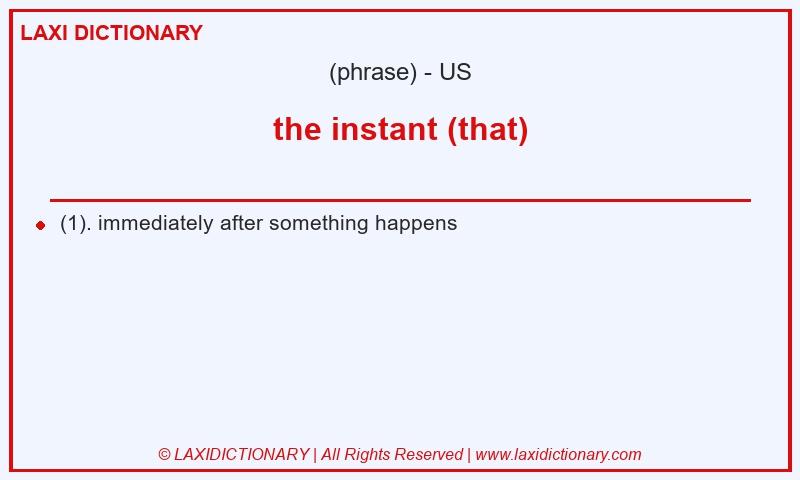 LAXI DICTIONARY

(phrase) - US

the instant (that)

(1). immediately after something happens

© LAXIDICTIONARY | All Rights Reserved | www.laxidictionary.com